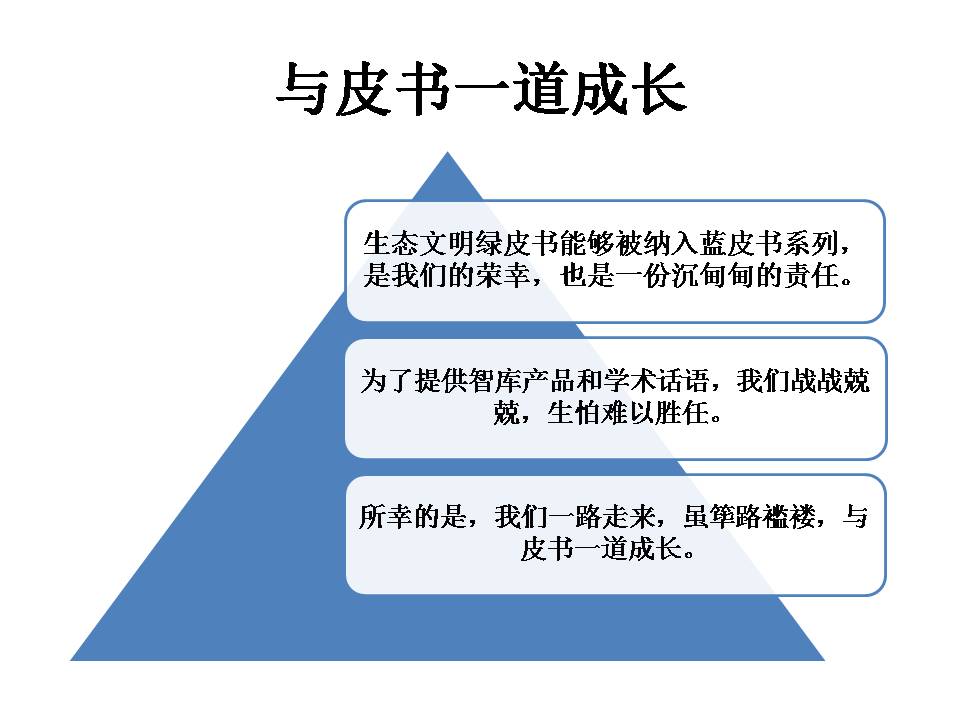 与皮书一道成长

生态文明绿皮书能够被纳入蓝皮书系列，是我们的荣幸，也是一份沉甸甸的责任。

为了提供智库产品和学术话语，我们战战兢兢，生怕难以胜任。

所幸的是，我们一路走来，虽筚路褴褛，与皮书一道成长。